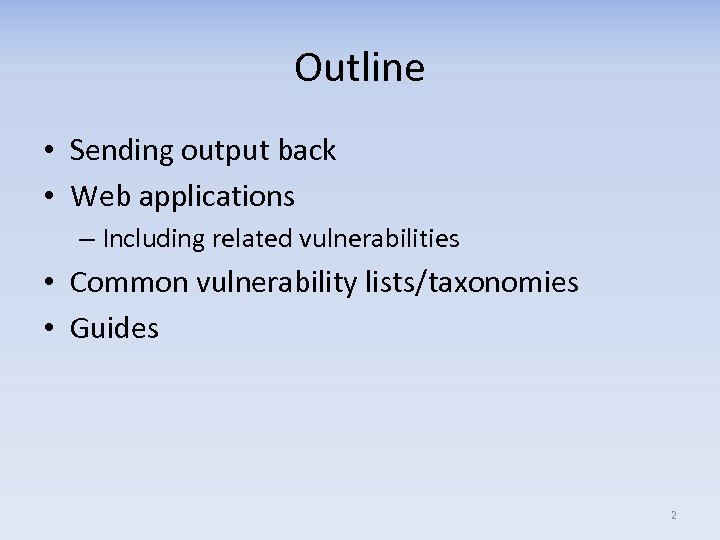 Outline

• Sending output back
• Web applications
– Including related vulnerabilities
• Common vulnerability lists/taxonomies
• Guides

2